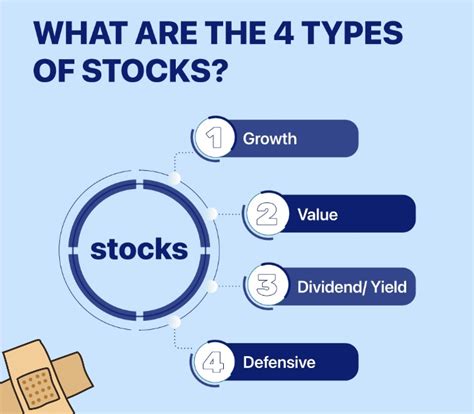 WHAT ARE THE 4 TYPES OF STOCKS?

stocks

1 Growth

2 Value

3 Dividend/ Yield

4 Defensive